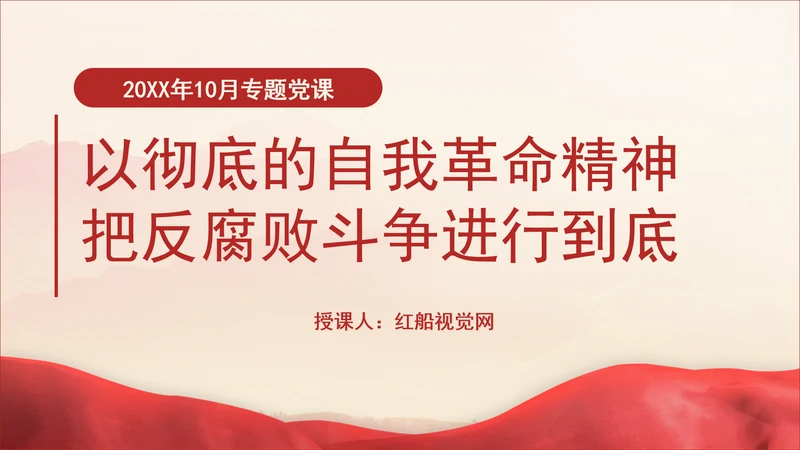 20XX年10月专题党课

以彻底的自我革命精神
把反腐败斗争进行到底

授课人：红船视觉网